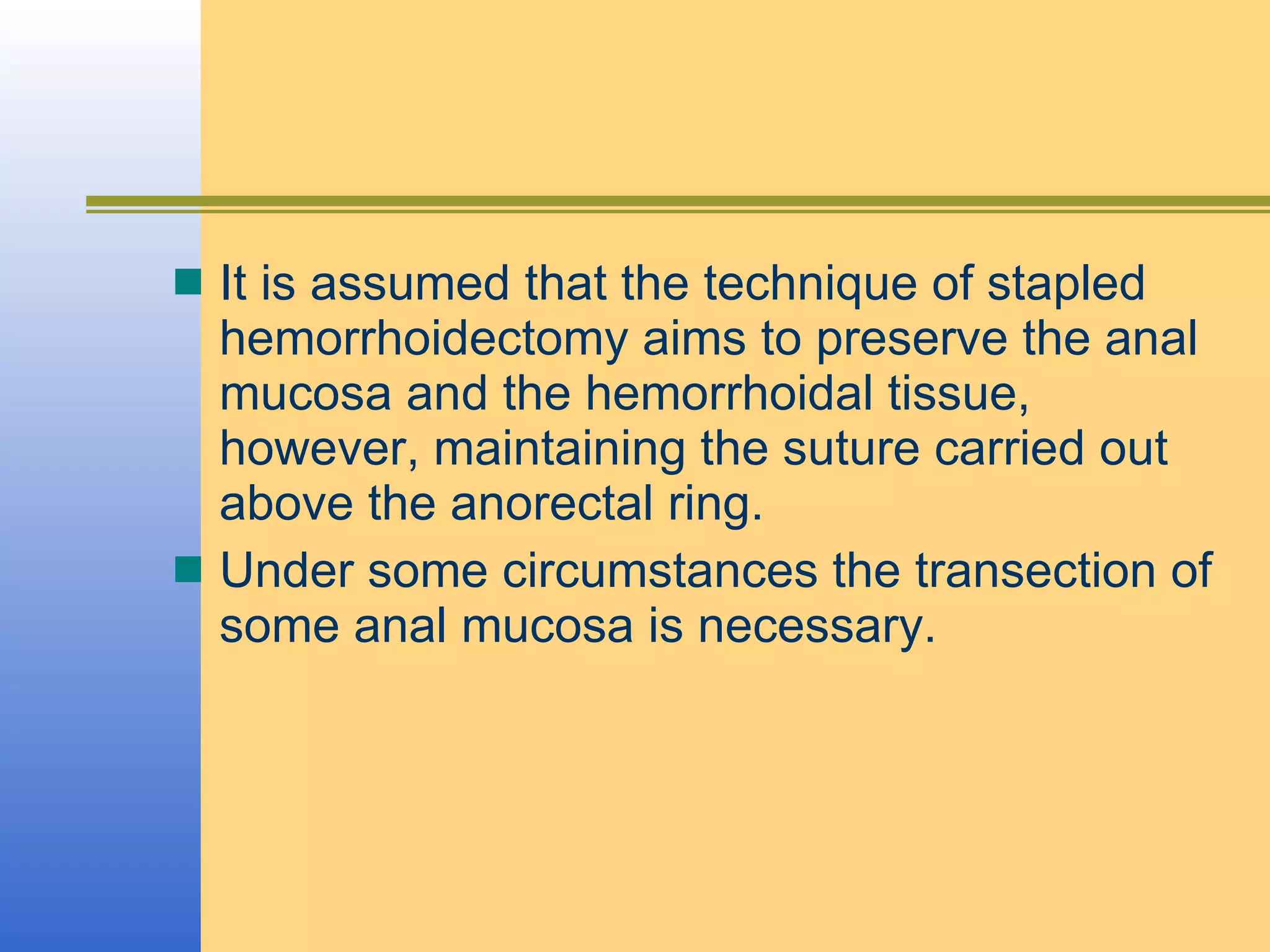 It is assumed that the technique of stapled hemorrhoidectomy aims to preserve the anal mucosa and the hemorrhoidal tissue, however, maintaining the suture carried out above the anorectal ring.

Under some circumstances the transection of some anal mucosa is necessary.